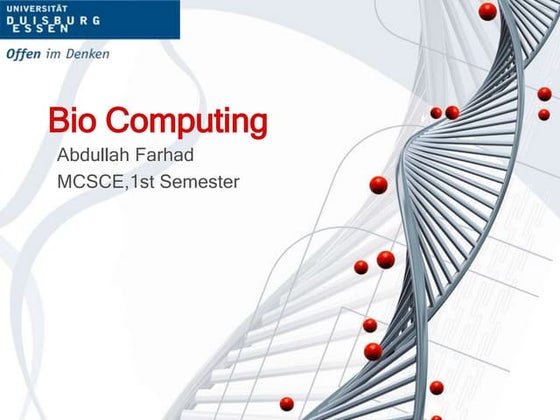 UNIVERSITÄT
DUISBURG
ESSEN

Offen im Denken

Bio Computing

Abdullah Farhad

MCSCE,1st Semester